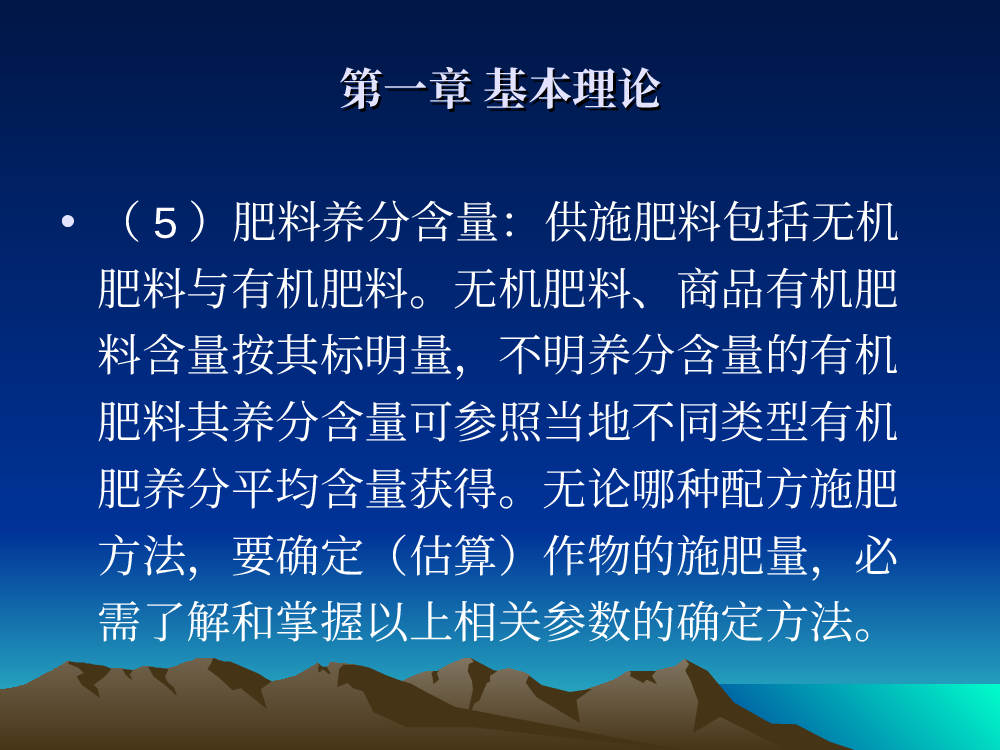 第一章 基本理论

• （5）肥料养分含量：供施肥料包括无机肥料与有机肥料。无机肥料、商品有机肥料含量按其标明量，不明养分含量的有机肥料其养分含量可参照当地不同类型有机肥养分平均含量获得。无论哪种配方施肥方法，要确定（估算）作物的施肥量，必需了解和掌握以上相关参数的确定方法。